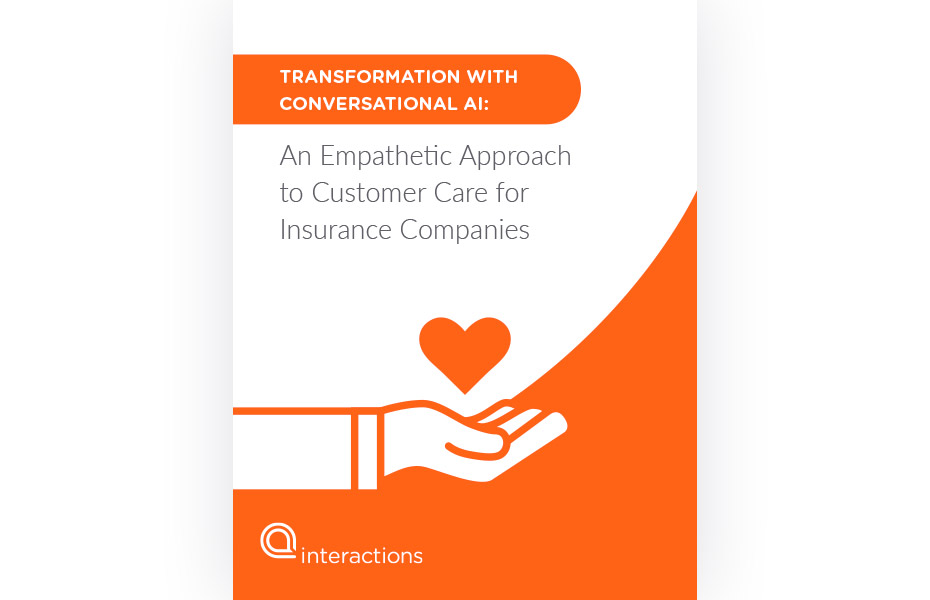 TRANSFORMATION WITH CONVERSATIONAL AI:

An Empathetic Approach to Customer Care for Insurance Companies

interactions